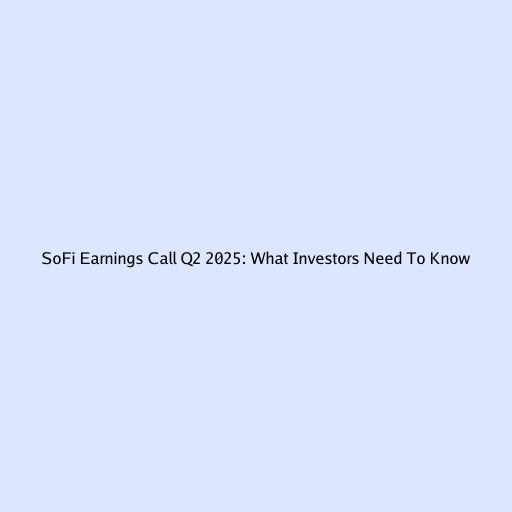 SoFi Earnings Call Q2 2025: What Investors Need To Know